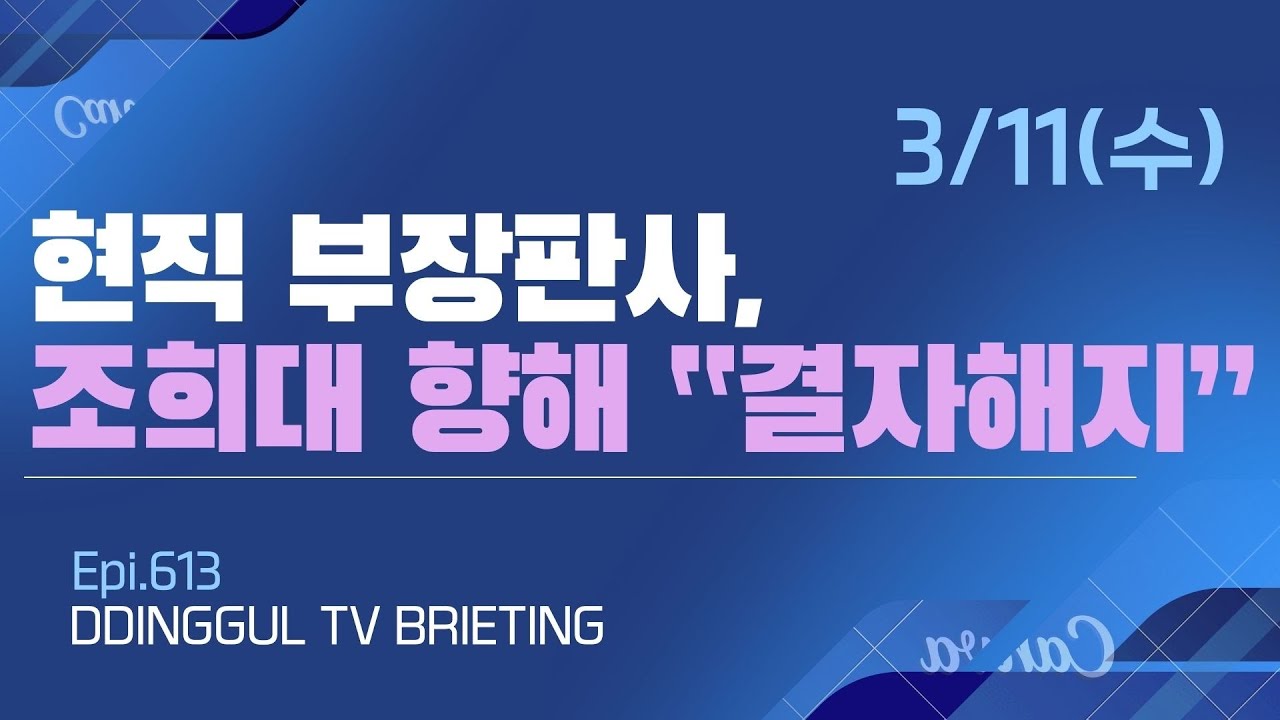 3/11(수)

현직 부장판사,
조희대 향해 "결자해지"

Epi.613
DDINGGUL TV BRIETING